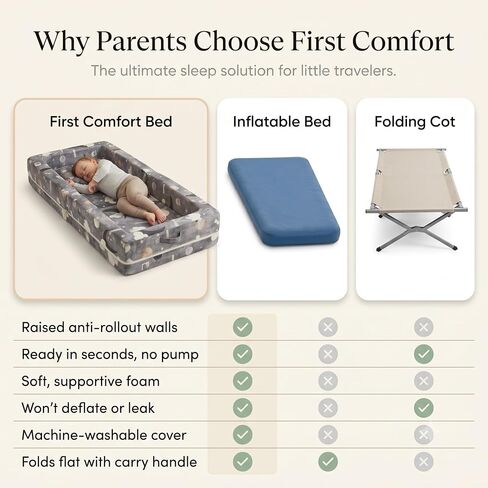 Why Parents Choose First Comfort

The ultimate sleep solution for little travelers.

|  | First Comfort Bed | Inflatable Bed | Folding Cot |
|---|---|---|---|
| Raised anti-rollout walls | ✓ | ✗ | ✗ |
| Ready in seconds, no pump | ✓ | ✗ | ✓ |
| Soft, supportive foam | ✓ | ✗ | ✗ |
| Won't deflate or leak | ✓ | ✗ | ✓ |
| Machine-washable cover | ✓ | ✗ | ✗ |
| Folds flat with carry handle | ✓ | ✓ | ✗ |